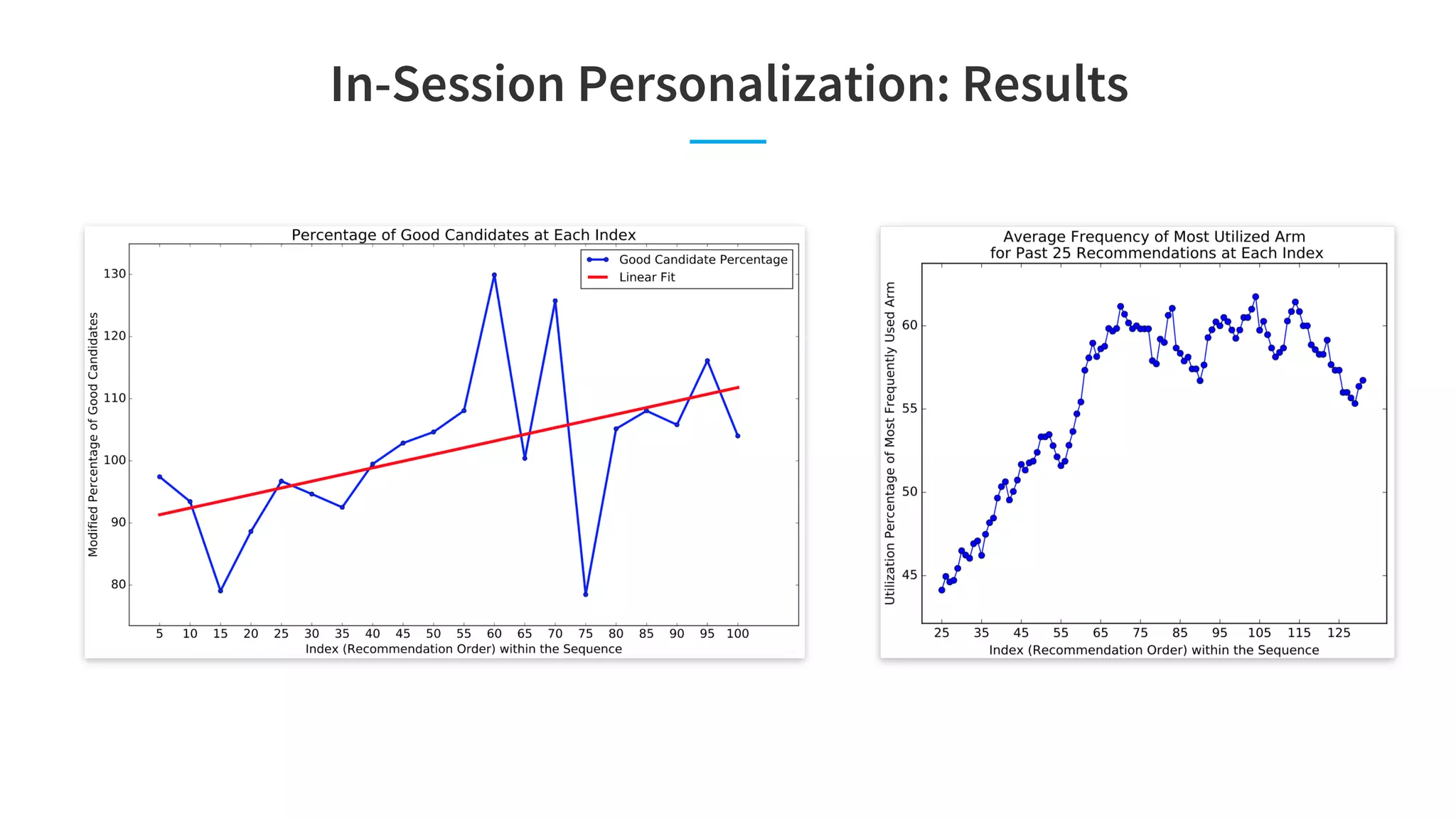 In-Session Personalization: Results

Percentage of Good Candidates at Each Index

Good Candidate Percentage
Linear Fit

Modified Percentage of Good Candidates

130
120
110
100
90
80

5 10 15 20 25 30 35 40 45 50 55 60 65 70 75 80 85 90 95 100

Index (Recommendation Order) within the Sequence

Average Frequency of Most Utilized Arm for Past 25 Recommendations at Each Index

Utilization Percentage of Most Frequently Used Arm

60
55
50
45

25 35 45 55 65 75 85 95 105 115 125

Index (Recommendation Order) within the Sequence